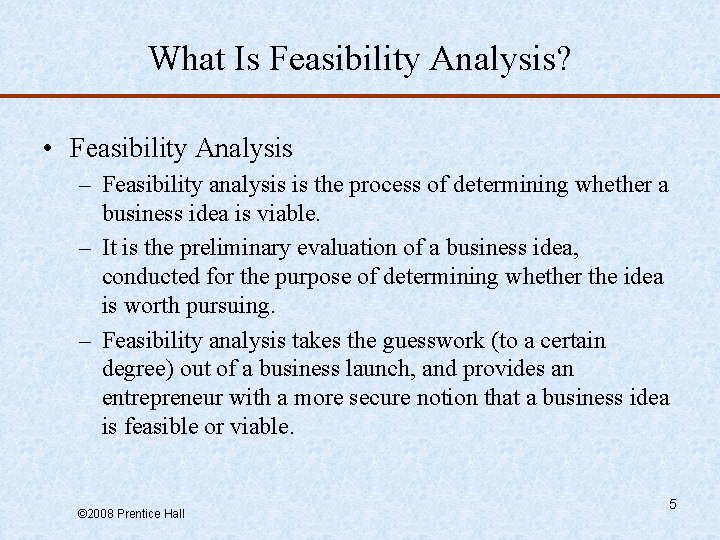 What Is Feasibility Analysis?

• Feasibility Analysis

– Feasibility analysis is the process of determining whether a business idea is viable.

– It is the preliminary evaluation of a business idea, conducted for the purpose of determining whether the idea is worth pursuing.

– Feasibility analysis takes the guesswork (to a certain degree) out of a business launch, and provides an entrepreneur with a more secure notion that a business idea is feasible or viable.

©2008 Prentice Hall

5